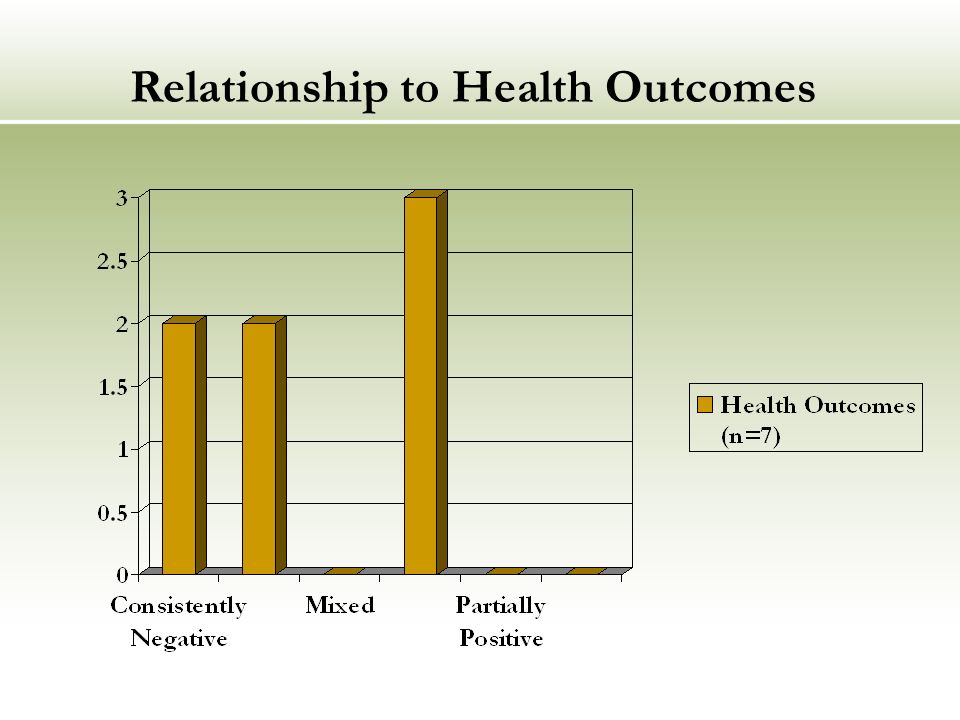 Relationship to Health Outcomes

3
2.5
2
1.5
1
0.5
0

Consistently Negative
Mixed
Partially Positive

Health Outcomes (n=7)